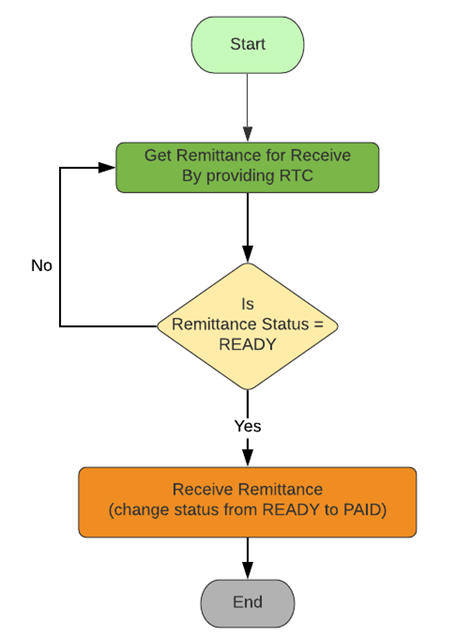 Start

Get Remittance for Receive
By providing RTC

No

Is
Remittance Status =
READY

Yes

Receive Remittance
(change status from READY to PAID)

End